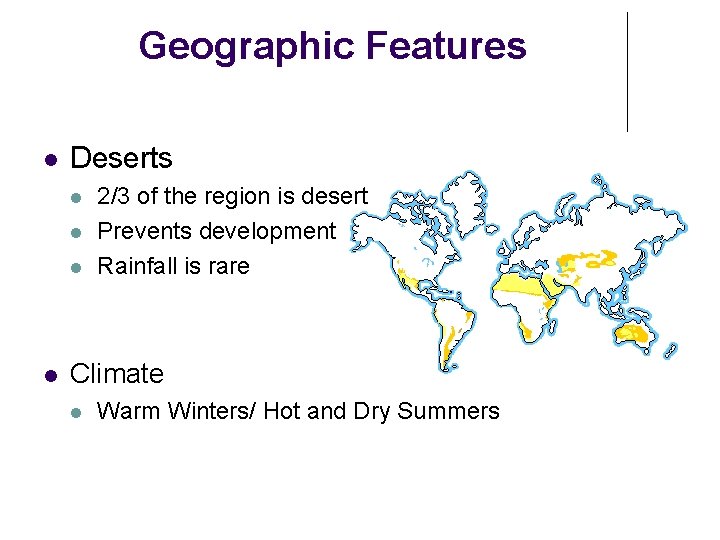 Geographic Features

- Deserts
  - 2/3 of the region is desert
  - Prevents development
  - Rainfall is rare
- Climate
  - Warm Winters/ Hot and Dry Summers